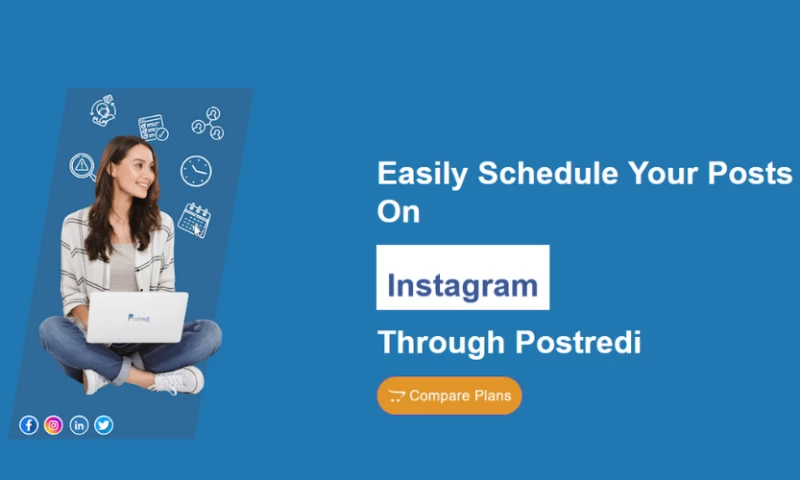 Postredi

Easily Schedule Your Posts On

Instagram

Through Postredi

Compare Plans